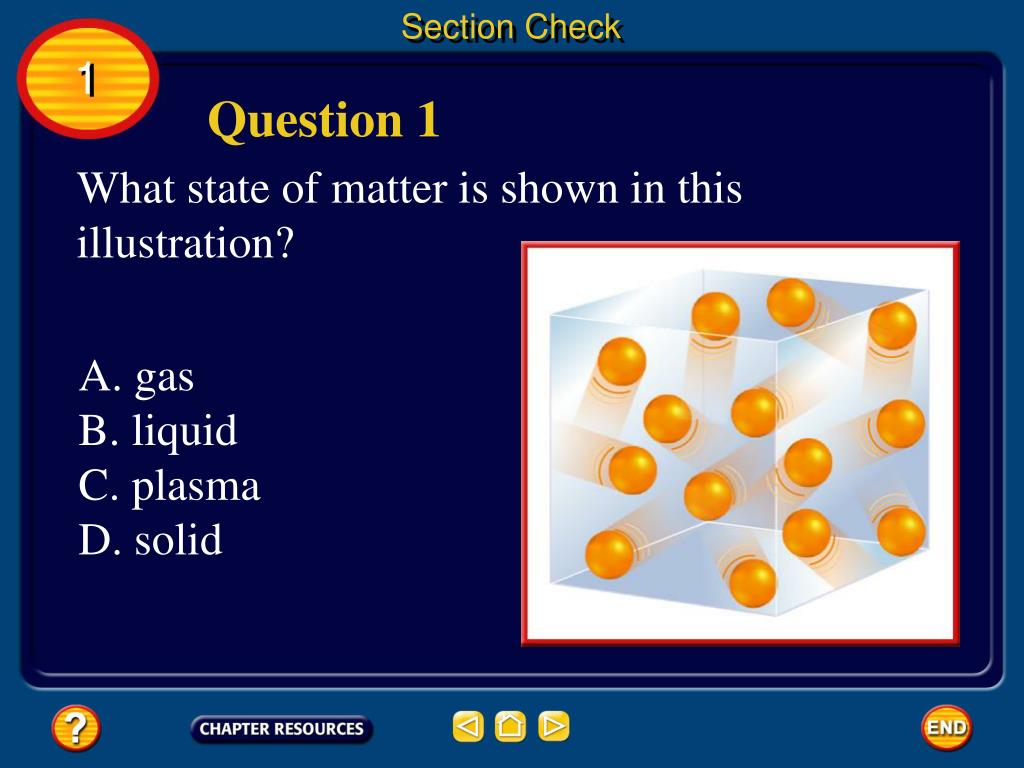 Section Check

1

Question 1

What state of matter is shown in this illustration?

A. gas
B. liquid
C. plasma
D. solid

?

CHAPTER RESOURCES

END